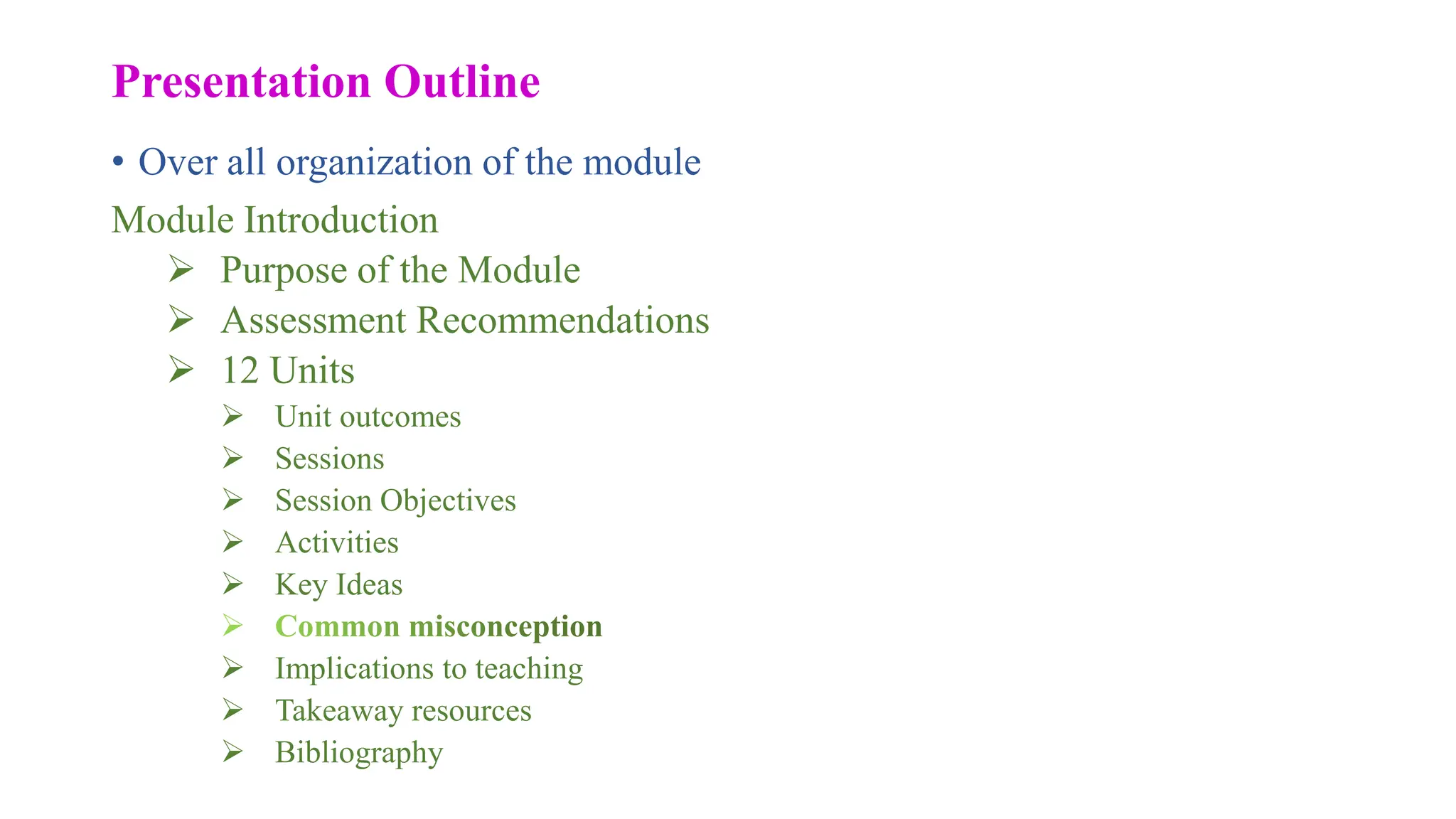 Presentation Outline

• Over all organization of the module

Module Introduction

➢ Purpose of the Module
➢ Assessment Recommendations
➢ 12 Units
  ➢ Unit outcomes
  ➢ Sessions
  ➢ Session Objectives
  ➢ Activities
  ➢ Key Ideas
  ➢ Common misconception
  ➢ Implications to teaching
  ➢ Takeaway resources
  ➢ Bibliography